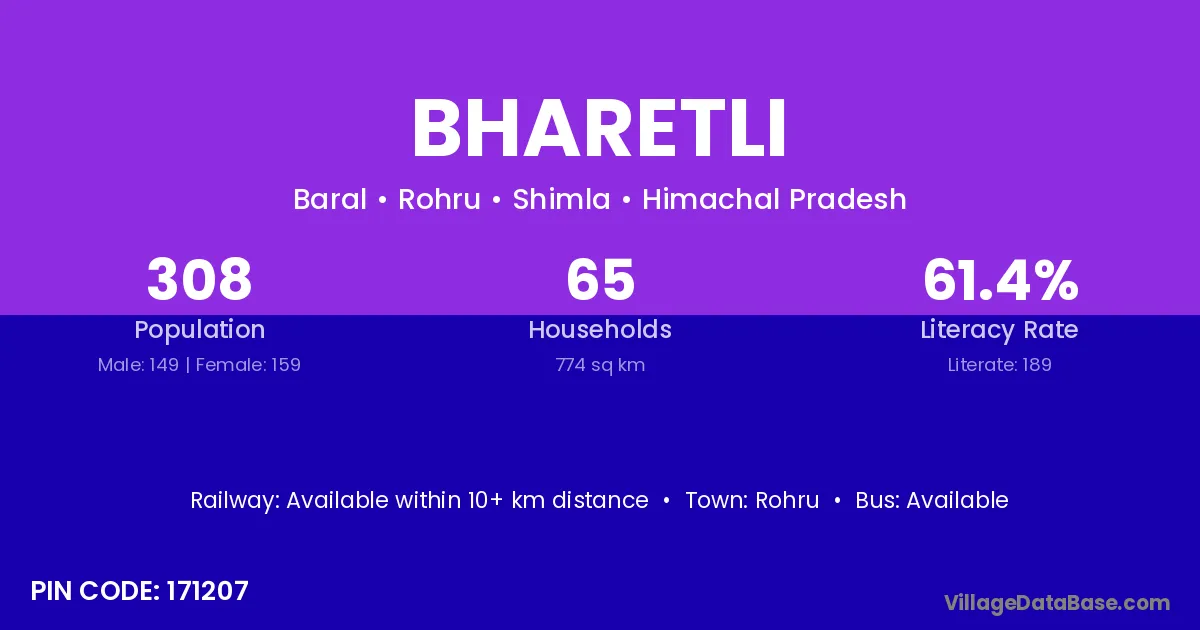 BHARETLI

Baral • Rohru • Shimla • Himachal Pradesh

308
Population
Male: 149 | Female: 159

65
Households
774 sq km

61.4%
Literacy Rate
Literate: 189

Railway: Available within 10+ km distance • Town: Rohru • Bus: Available

PIN CODE: 171207

VillageDataBase.com